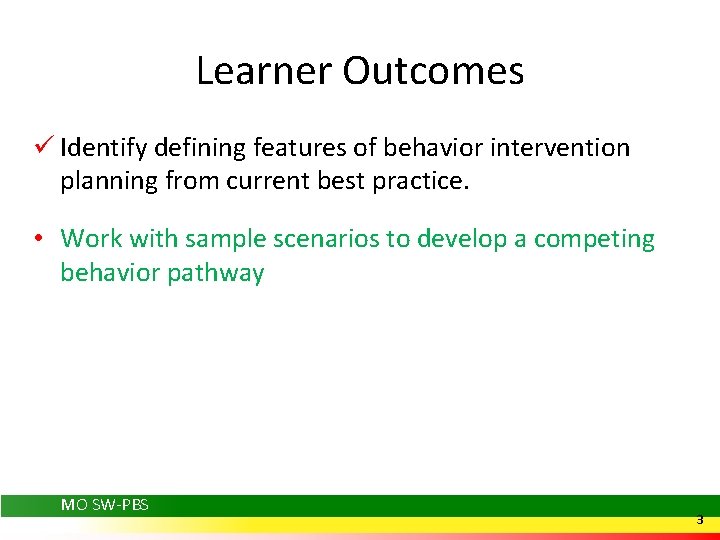 Learner Outcomes

✓ Identify defining features of behavior intervention planning from current best practice.

• Work with sample scenarios to develop a competing behavior pathway

MO SW-PBS

3